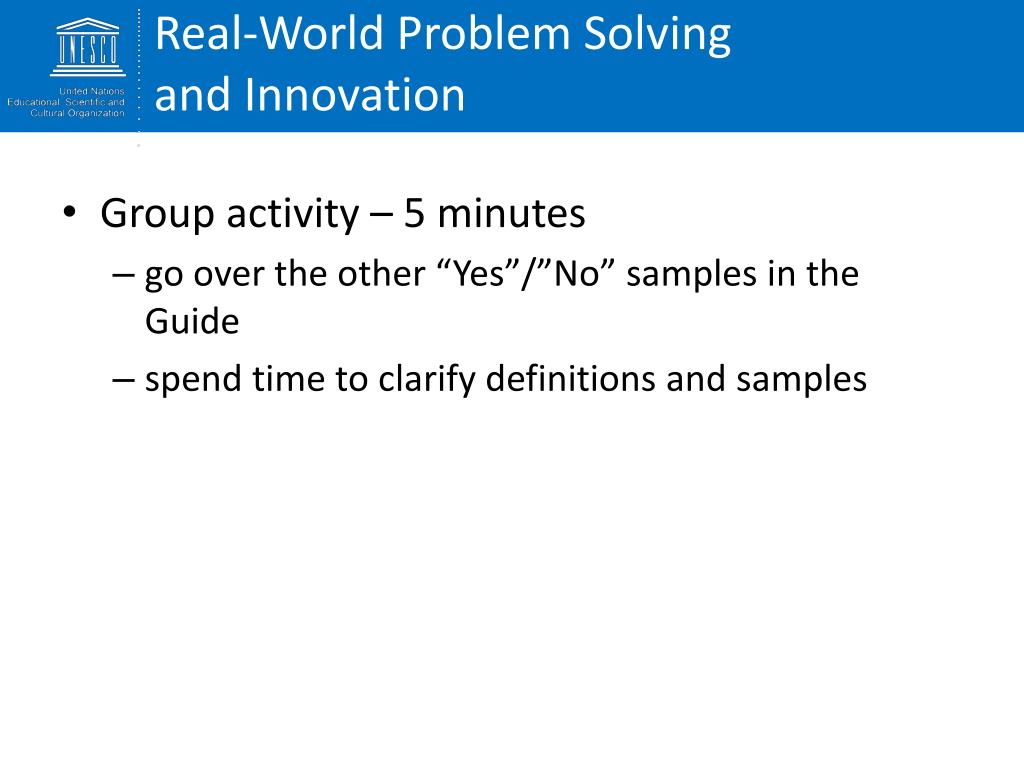 UNESCO

United Nations
Educational, Scientific and
Cultural Organization

Real-World Problem Solving and Innovation

• Group activity – 5 minutes
– go over the other “Yes”/”No” samples in the Guide
– spend time to clarify definitions and samples